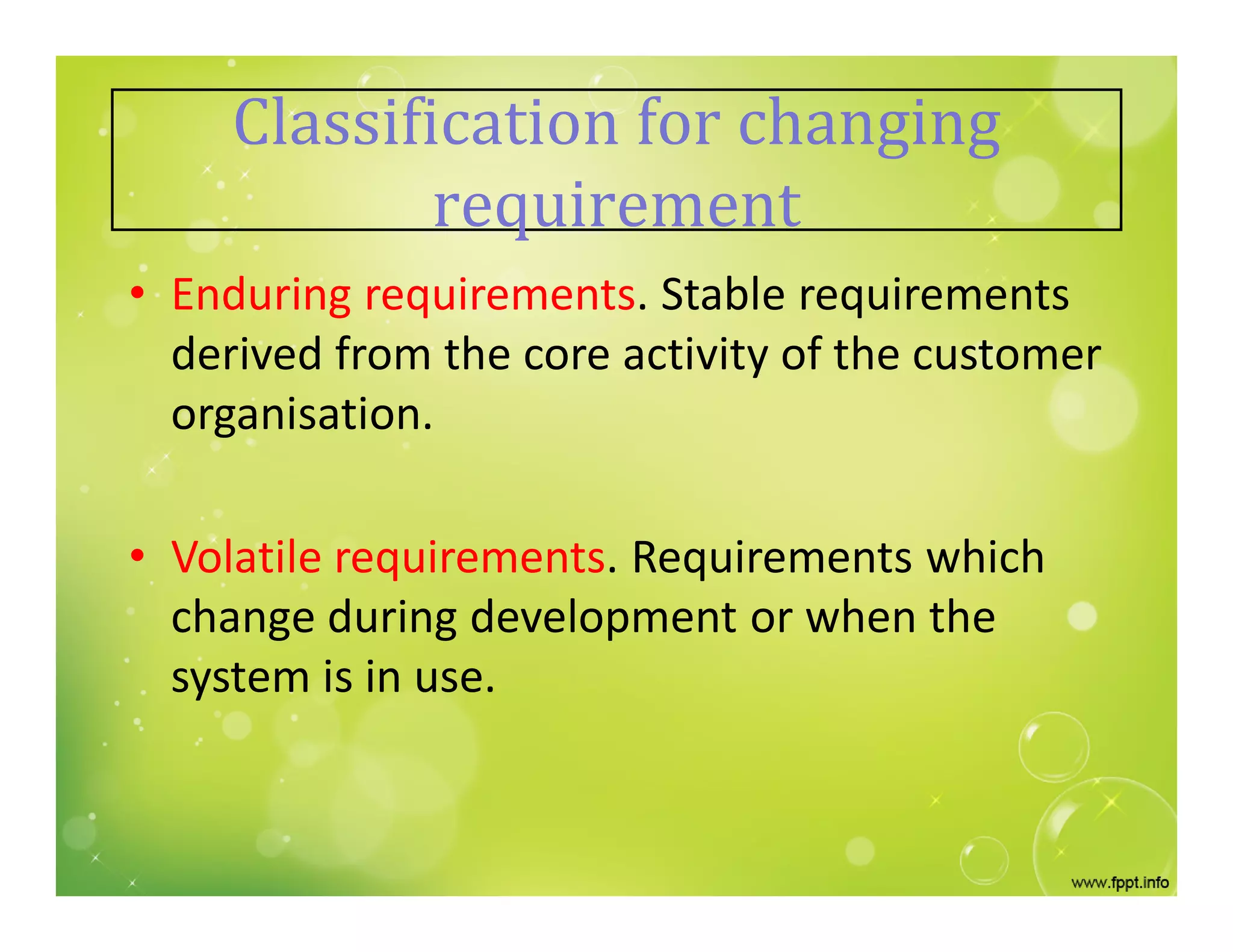 Classification for changing requirement

• Enduring requirements. Stable requirements derived from the core activity of the customer organisation.

• Volatile requirements. Requirements which change during development or when the system is in use.

www.fppt.info